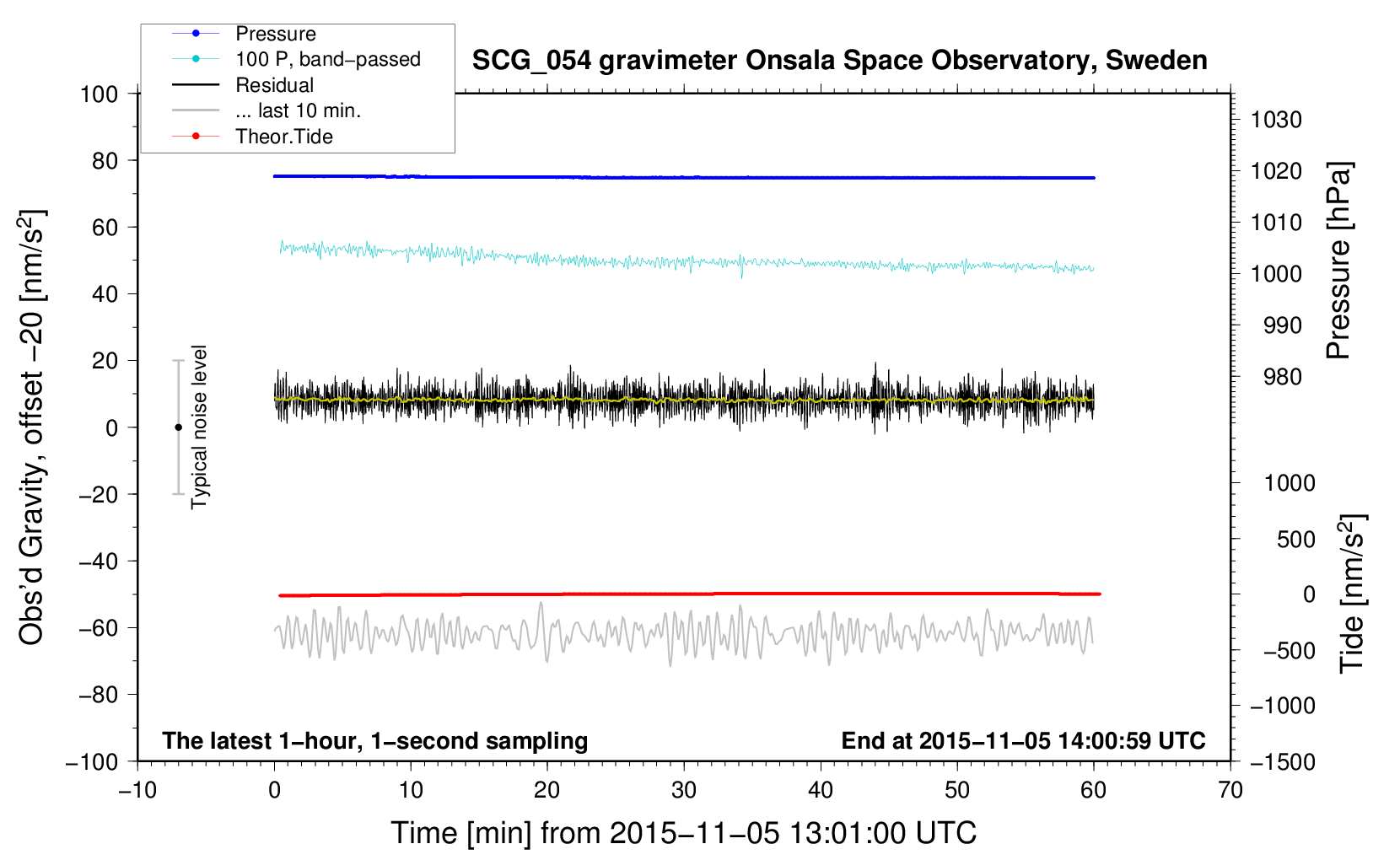 Pressure
100 P, band−passed
Residual
... last 10 min.
Theor.Tide

SCG_054 gravimeter Onsala Space Observatory, Sweden

Obs'd Gravity, offset −20 [nm/s$^2$]
100
80
60
40
20
0
−20
−40
−60
−80
−100

Typical noise level

1030
1020
1010
1000
990
980
Pressure [hPa]

1000
500
0
−500
−1000
−1500
Tide [nm/s$^2$]

The latest 1−hour, 1−second sampling
End at 2015−11−05 14:00:59 UTC

−10
0
10
20
30
40
50
60
70
Time [min] from 2015−11−05 13:01:00 UTC